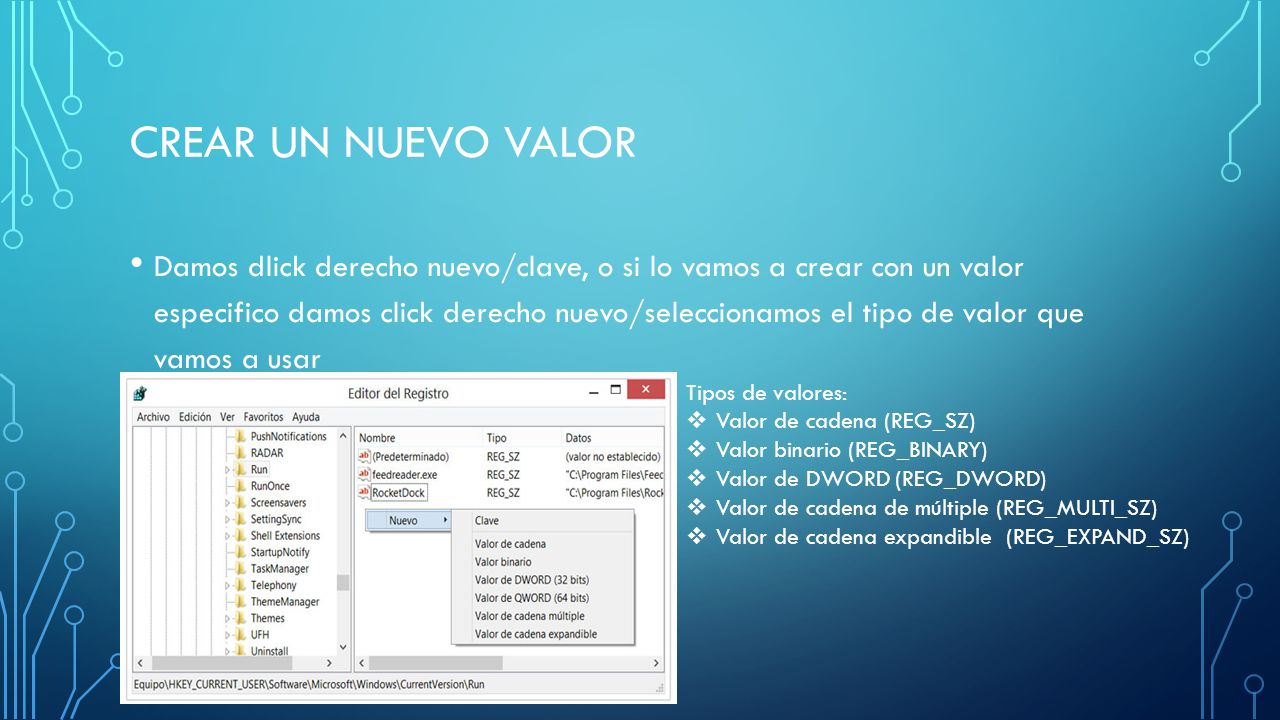 CREAR UN NUEVO VALOR

• Damos dlick derecho nuevo/clave, o si lo vamos a crear con un valor especifico damos click derecho nuevo/seleccionamos el tipo de valor que vamos a usar

Editor del Registro

Archivo Edición Ver Favoritos Ayuda

PushNotifications
RADAR
Run
RunOnce
Screensavers
SettingSync
Shell Extensions
StartupNotify
TaskManager
Telephony
ThemeManager
Themes
UFH
Uninstall

| Nombre | Tipo | Datos |
|---|---|---|
| (Predeterminado) | REG_SZ | (valor no establecido) |
| feedreader.exe | REG_SZ | "C:\Program Files\Feec |
| RocketDock | REG_SZ | "C:\Program Files\Rock |

Nuevo
Clave
Valor de cadena
Valor binario
Valor de DWORD (32 bits)
Valor de QWORD (64 bits)
Valor de cadena múltiple
Valor de cadena expandible

Equipo\HKEY_CURRENT_USER\Software\Microsoft\Windows\CurrentVersion\Run

Tipos de valores:
❖ Valor de cadena (REG_SZ)
❖ Valor binario (REG_BINARY)
❖ Valor de DWORD (REG_DWORD)
❖ Valor de cadena de múltiple (REG_MULTI_SZ)
❖ Valor de cadena expandible (REG_EXPAND_SZ)